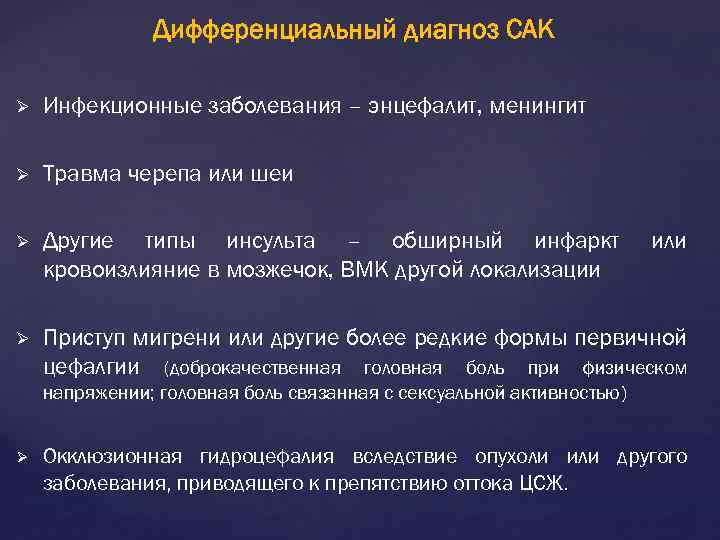 Дифференциальный диагноз САК

➢ Инфекционные заболевания – энцефалит, менингит

➢ Травма черепа или шеи

➢ Другие типы инсульта – обширный инфаркт или кровоизлияние в мозжечок, ВМК другой локализации

➢ Приступ мигрени или другие более редкие формы первичной цефалгии (доброкачественная головная боль при физическом напряжении; головная боль связанная с сексуальной активностью)

➢ Окклюзионная гидроцефалия вследствие опухоли или другого заболевания, приводящего к препятствию оттока ЦСЖ.